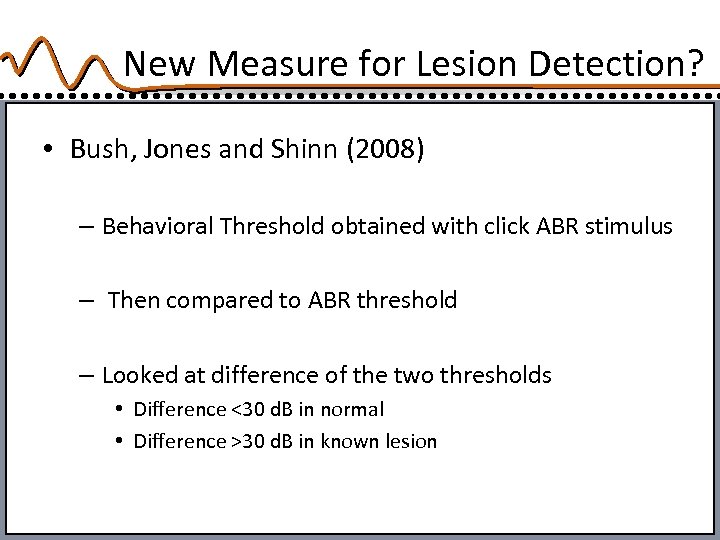 New Measure for Lesion Detection?

• Bush, Jones and Shinn (2008)

– Behavioral Threshold obtained with click ABR stimulus

– Then compared to ABR threshold

– Looked at difference of the two thresholds

• Difference <30 dB in normal

• Difference >30 dB in known lesion